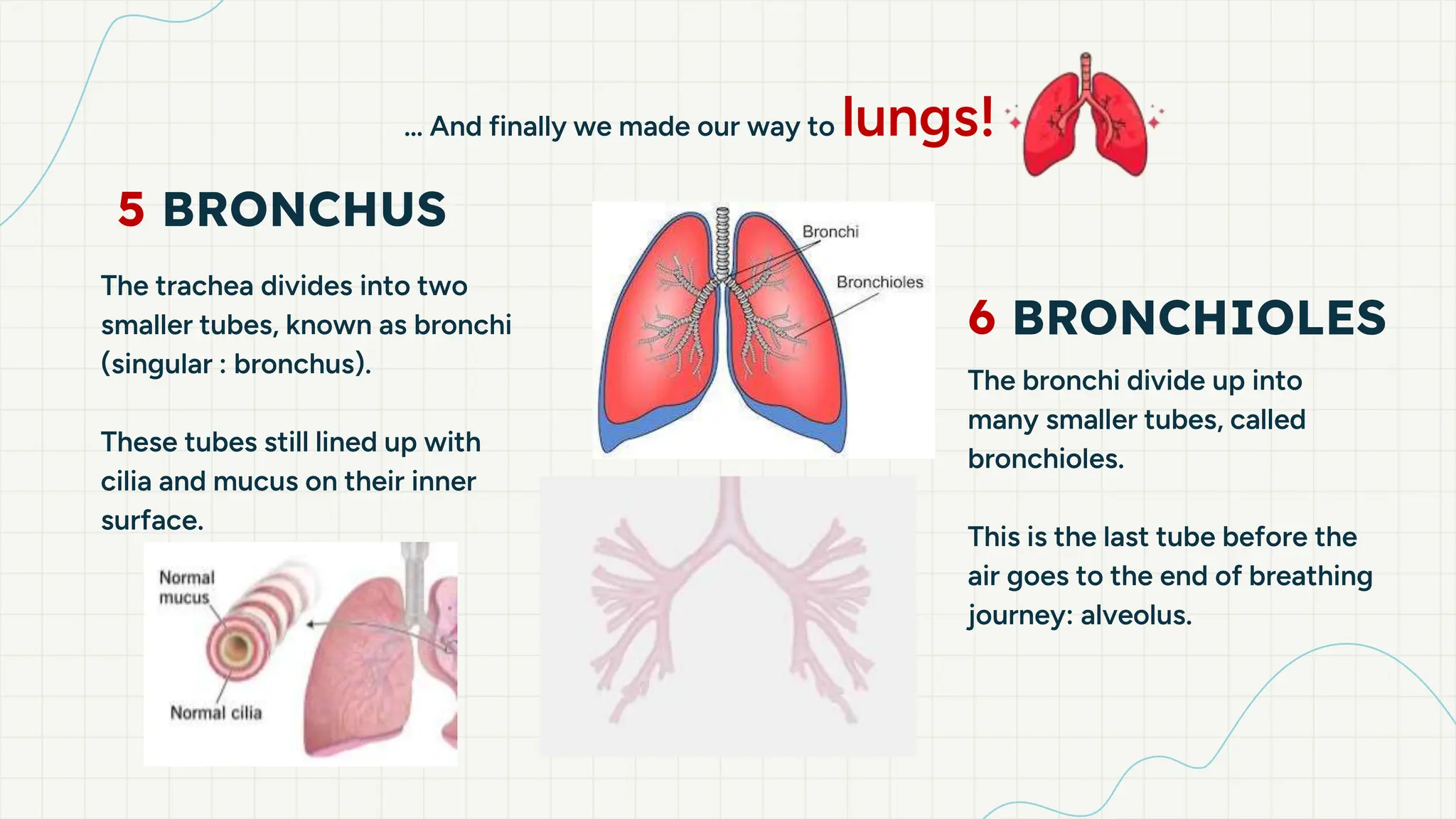 ... And finally we made our way to lungs!

5 BRONCHUS

The trachea divides into two smaller tubes, known as bronchi (singular : bronchus).

These tubes still lined up with cilia and mucus on their inner surface.

Normal mucus

Normal cilia

Bronchi

Bronchioles

6 BRONCHIOLES

The bronchi divide up into many smaller tubes, called bronchioles.

This is the last tube before the air goes to the end of breathing journey: alveolus.